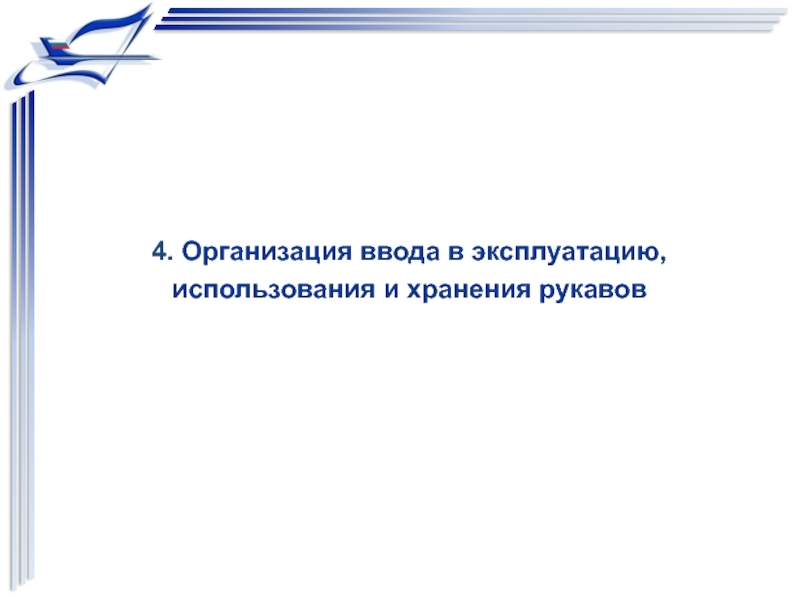 4. Организация ввода в эксплуатацию, использования и хранения рукавов